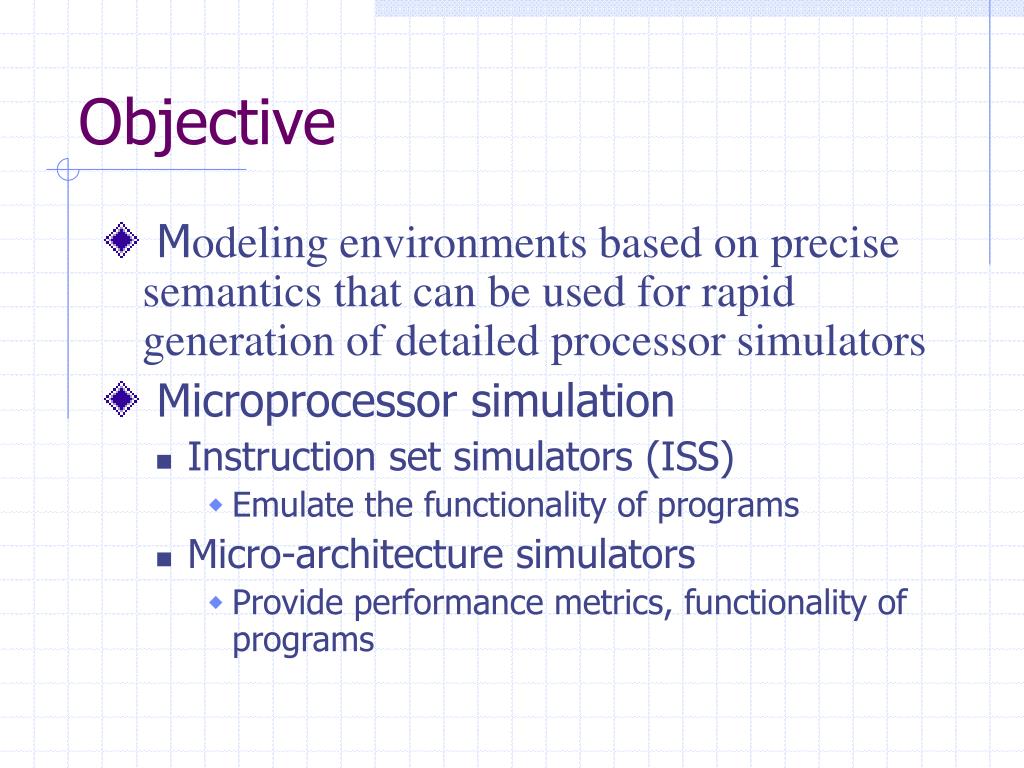 Objective

Modeling environments based on precise semantics that can be used for rapid generation of detailed processor simulators

Microprocessor simulation

Instruction set simulators (ISS)

Emulate the functionality of programs

Micro-architecture simulators

Provide performance metrics, functionality of programs